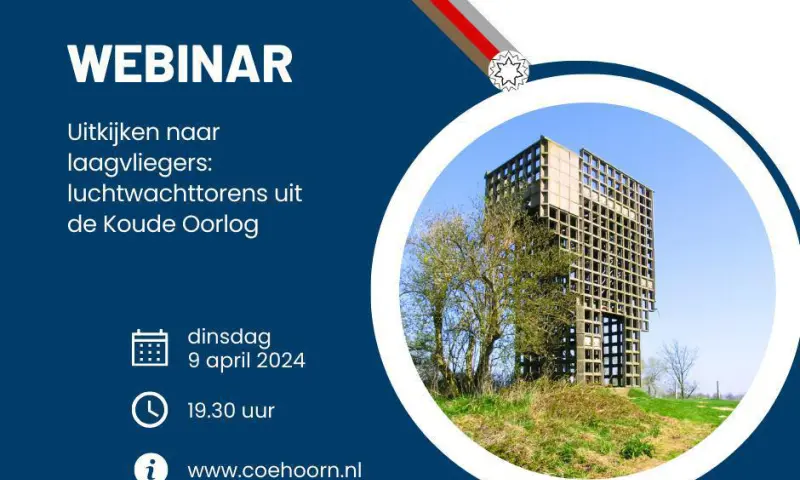 WEBINAR

Uitkijken naar laagvliegers: luchtwachttorens uit de Koude Oorlog

dinsdag
9 april 2024

19.30 uur

www.coehoorn.nl